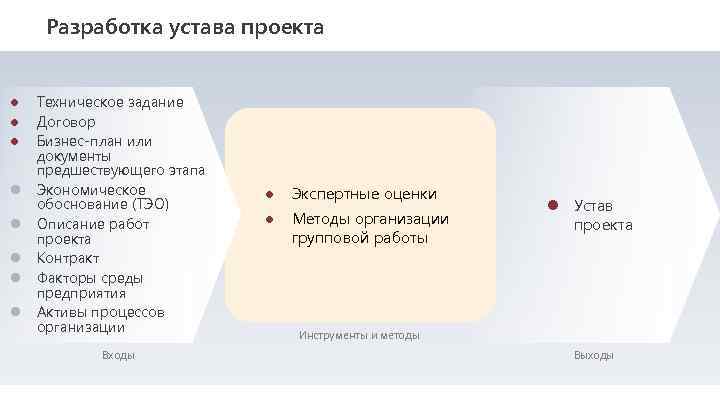 Разработка устава проекта

- Техническое задание
- Договор
- Бизнес-план или документы предшествующего этапа
- Экономическое обоснование (ТЭО)
- Описание работ проекта
- Контракт
- Факторы среды предприятия
- Активы процессов организации

Входы

- Экспертные оценки
- Методы организации групповой работы

Инструменты и методы

- Устав проекта

Выходы